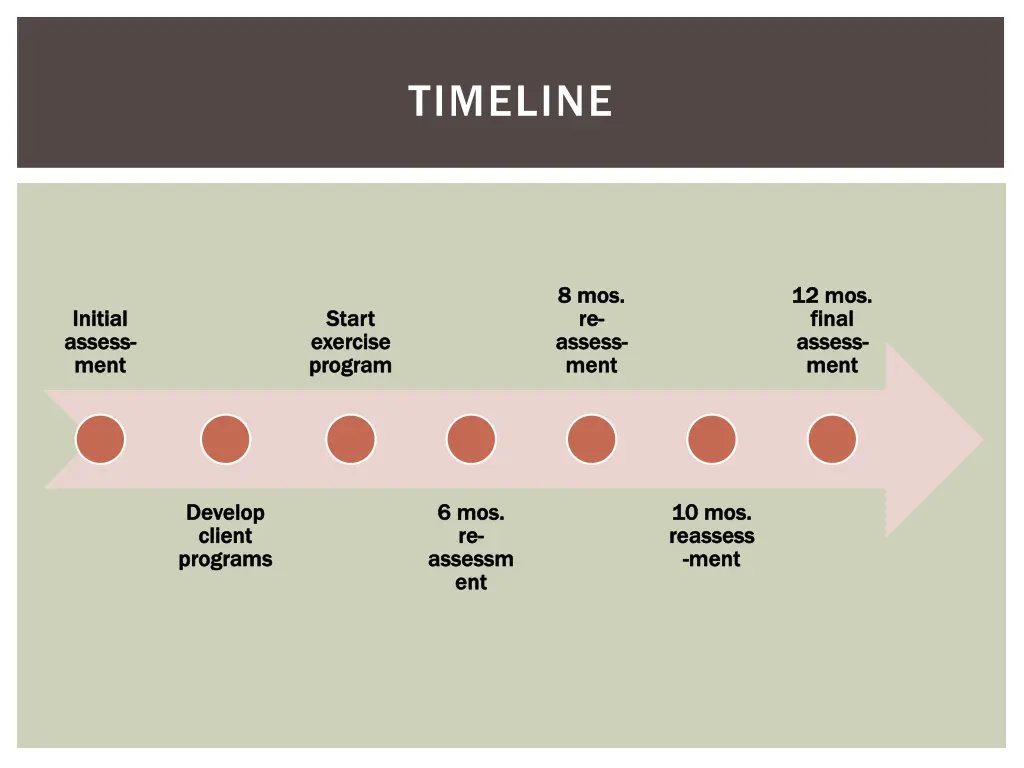 TIMELINE

Initial assessment

Develop client programs

Start exercise program

6 mos. re-assessment

8 mos. re-assessment

10 mos. reassess-ment

12 mos. final assessment